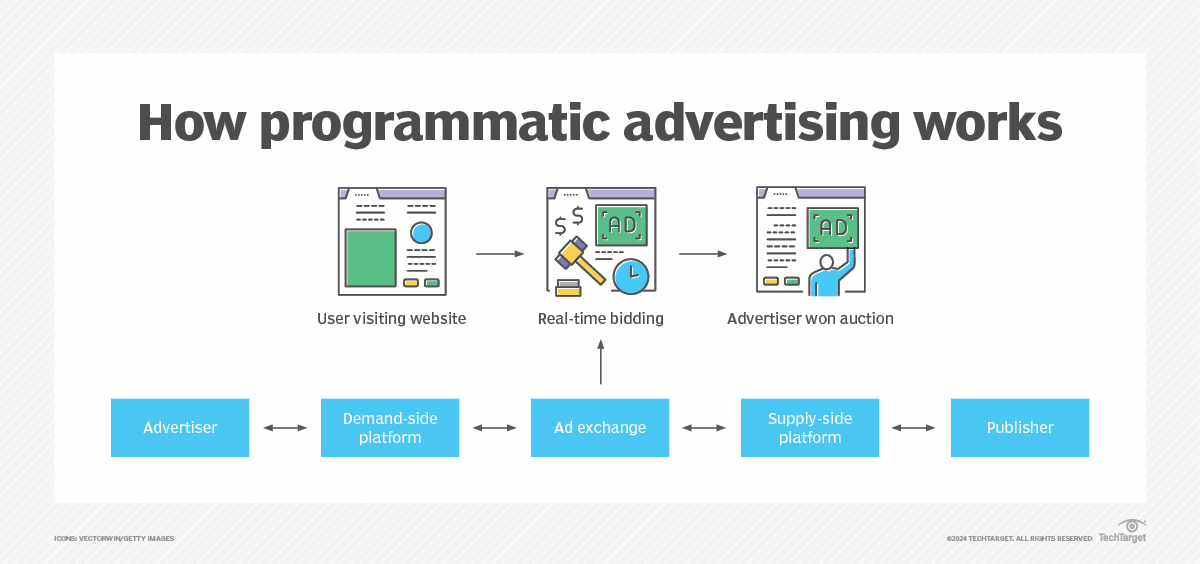 How programmatic advertising works

$ $

AD

AD

User visiting website

Real-time bidding

Advertiser won auction

Advertiser

Demand-side platform

Ad exchange

Supply-side platform

Publisher

ICONS: VECTORWIN/GETTY IMAGES

©2024 TECHTARGET. ALL RIGHTS RESERVED

TechTarget